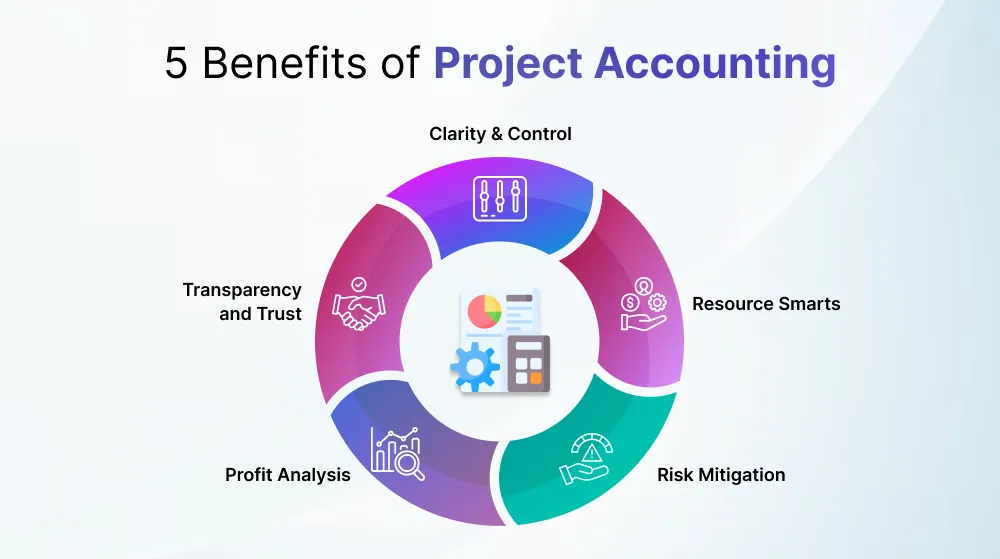 5 Benefits of Project Accounting

Clarity & Control

Resource Smarts

Risk Mitigation

Profit Analysis

Transparency and Trust